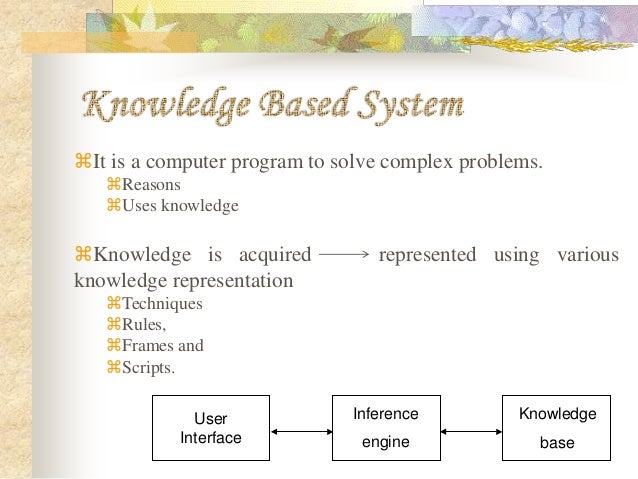 Knowledge Based System

⌘It is a computer program to solve complex problems.
⌘Reasons
⌘Uses knowledge

⌘Knowledge is acquired ⟶ represented using various knowledge representation
⌘Techniques
⌘Rules,
⌘Frames and
⌘Scripts.

User Interface

Inference engine

Knowledge base